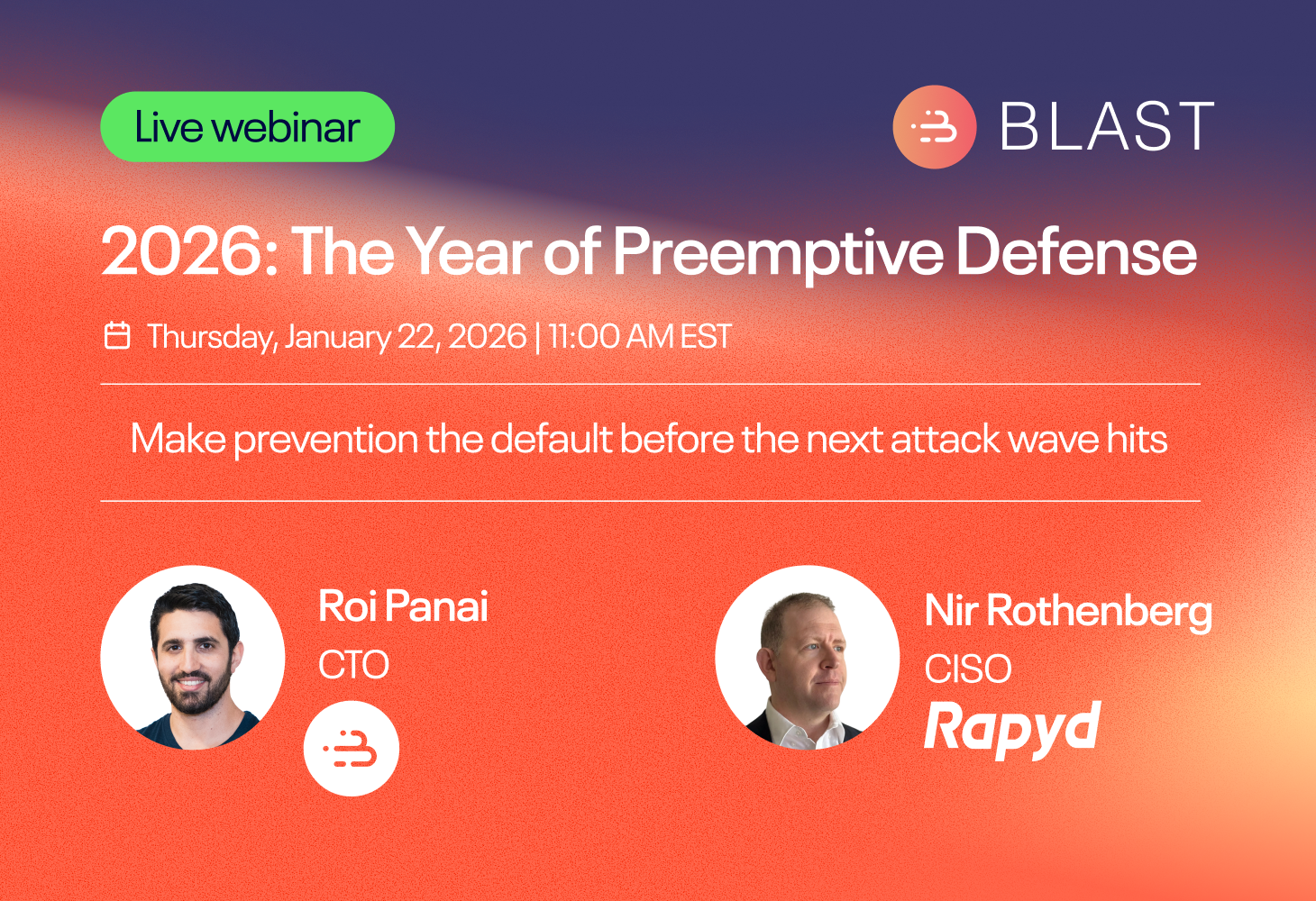 Live webinar

BLAST

2026: The Year of Preemptive Defense

Thursday, January 22, 2026 | 11:00 AM EST

Make prevention the default before the next attack wave hits

Roi Panai
CTO

Nir Rothenberg
CISO
Rapyd